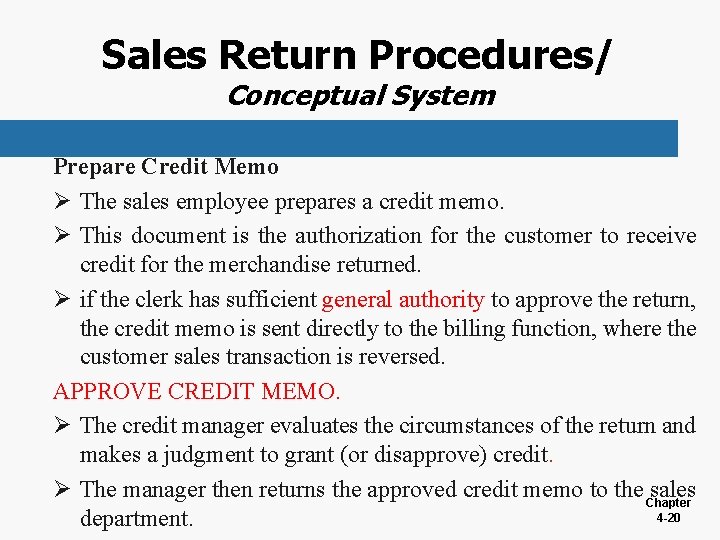 Sales Return Procedures/
Conceptual System

Prepare Credit Memo

➢ The sales employee prepares a credit memo.

➢ This document is the authorization for the customer to receive credit for the merchandise returned.

➢ if the clerk has sufficient general authority to approve the return, the credit memo is sent directly to the billing function, where the customer sales transaction is reversed.

APPROVE CREDIT MEMO.

➢ The credit manager evaluates the circumstances of the return and makes a judgment to grant (or disapprove) credit.

➢ The manager then returns the approved credit memo to the sales department.

Chapter
4-20